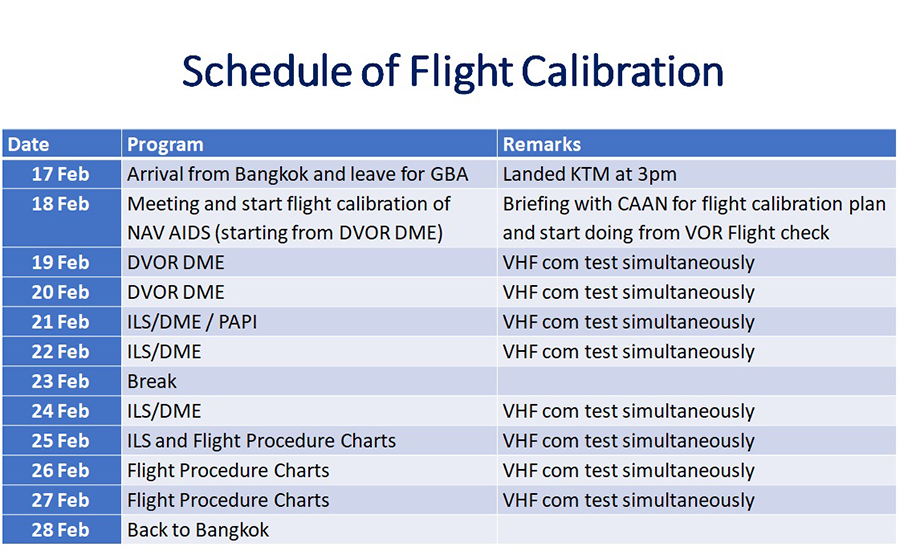 Schedule of Flight Calibration

| Date | Program | Remarks |
|---|---|---|
| 17 Feb | Arrival from Bangkok and leave for GBA | Landed KTM at 3pm |
| 18 Feb | Meeting and start flight calibration of NAV AIDS (starting from DVOR DME) | Briefing with CAAN for flight calibration plan and start doing from VOR Flight check |
| 19 Feb | DVOR DME | VHF com test simultaneously |
| 20 Feb | DVOR DME | VHF com test simultaneously |
| 21 Feb | ILS/DME / PAPI | VHF com test simultaneously |
| 22 Feb | ILS/DME | VHF com test simultaneously |
| 23 Feb | Break | |
| 24 Feb | ILS/DME | VHF com test simultaneously |
| 25 Feb | ILS and Flight Procedure Charts | VHF com test simultaneously |
| 26 Feb | Flight Procedure Charts | VHF com test simultaneously |
| 27 Feb | Flight Procedure Charts | VHF com test simultaneously |
| 28 Feb | Back to Bangkok | |